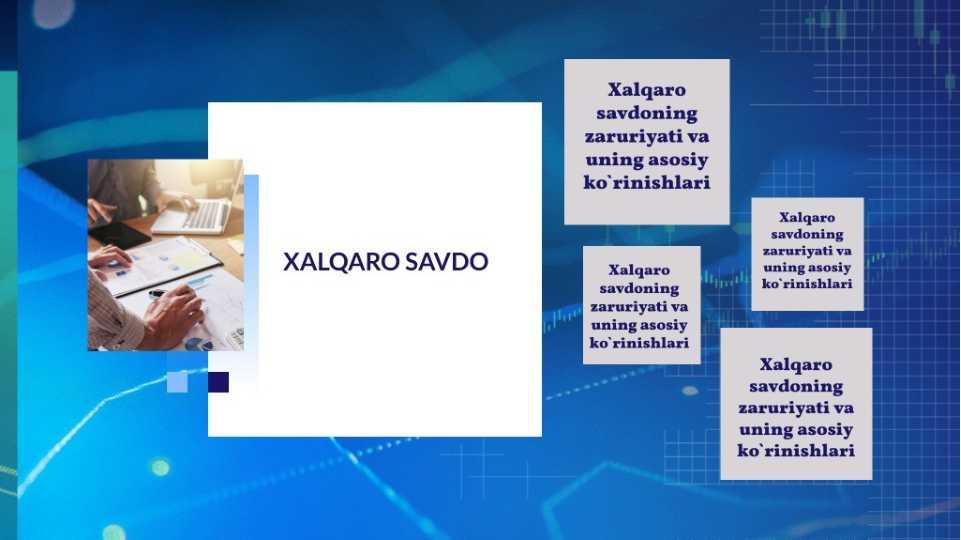 XALQARO SAVDO

Xalqaro savdoning zaruriyati va uning asosiy ko`rinishlari

Xalqaro savdoning zaruriyati va uning asosiy ko`rinishlari

Xalqaro savdoning zaruriyati va uning asosiy ko`rinishlari

Xalqaro savdoning zaruriyati va uning asosiy ko`rinishlari